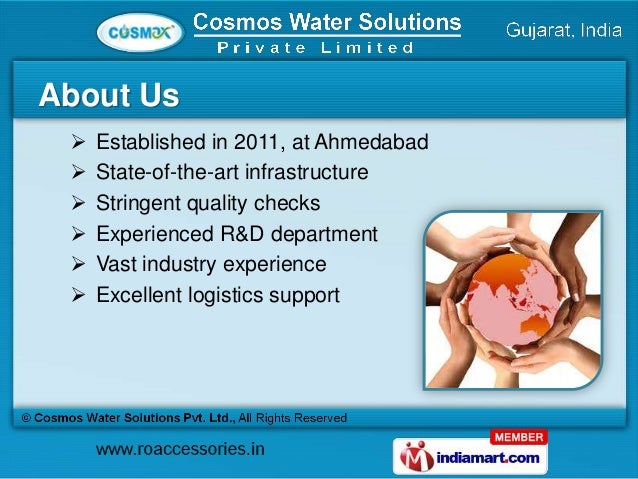 COSMOX

Cosmos Water Solutions
Private Limited

Gujarat, India

About Us

➢ Established in 2011, at Ahmedabad
➢ State-of-the-art infrastructure
➢ Stringent quality checks
➢ Experienced R&D department
➢ Vast industry experience
➢ Excellent logistics support

© Cosmos Water Solutions Pvt. Ltd., All Rights Reserved

www.roaccessories.in

MEMBER
indiamart.com